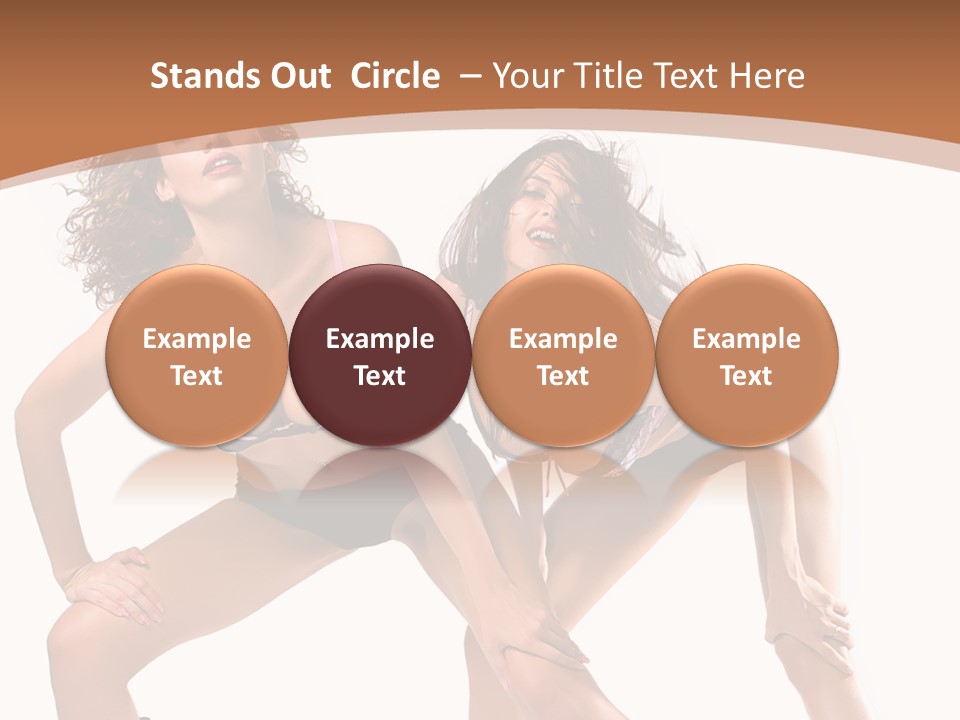 Stands Out Circle – Your Title Text Here

Example Text

Example Text

Example Text

Example Text